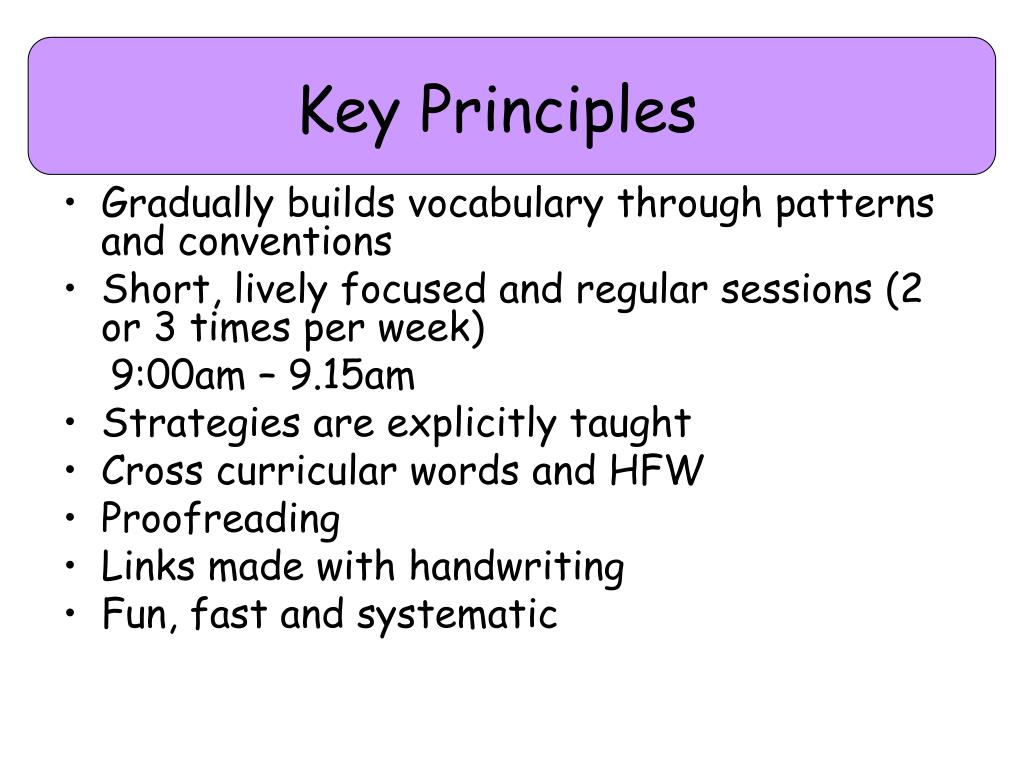 Key Principles

• Gradually builds vocabulary through patterns and conventions
• Short, lively focused and regular sessions (2 or 3 times per week)
9:00am – 9.15am
• Strategies are explicitly taught
• Cross curricular words and HFW
• Proofreading
• Links made with handwriting
• Fun, fast and systematic